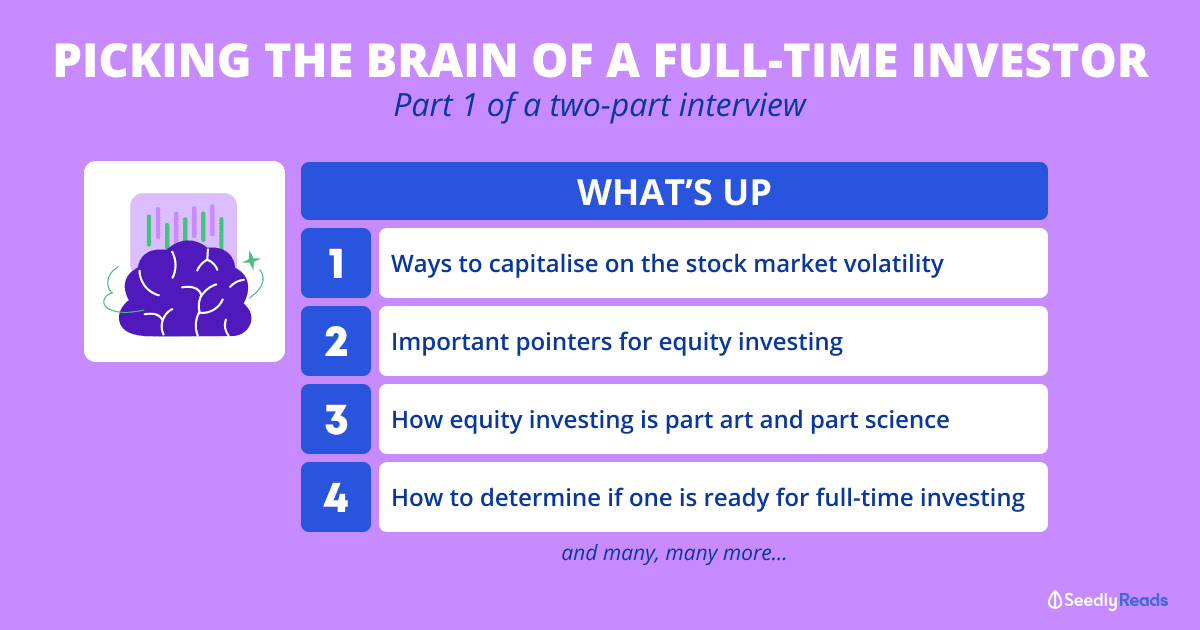 PICKING THE BRAIN OF A FULL-TIME INVESTOR

Part 1 of a two-part interview

WHAT'S UP

1 Ways to capitalise on the stock market volatility

2 Important pointers for equity investing

3 How equity investing is part art and part science

4 How to determine if one is ready for full-time investing

and many, many more...

SeedlyReads